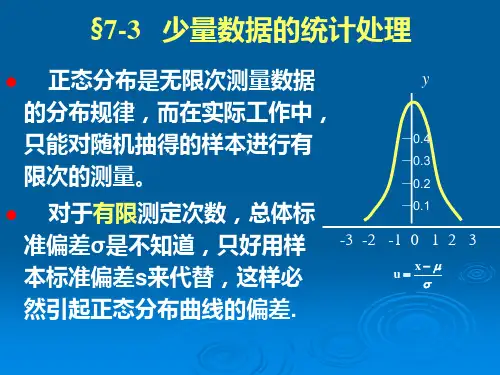 §7-3　少量数据的统计处理

● 正态分布是无限次测量数据的分布规律，而在实际工作中，只能对随机抽得的样本进行有限次的测量。

● 对于有限测定次数，总体标准偏差σ是不知道，只好用样本标准偏差s来代替，这样必然引起正态分布曲线的偏差.

y
0.4
0.3
0.2
0.1
-3 -2 -1 0 1 2 3
$u = \frac{x-\mu}{\sigma}$